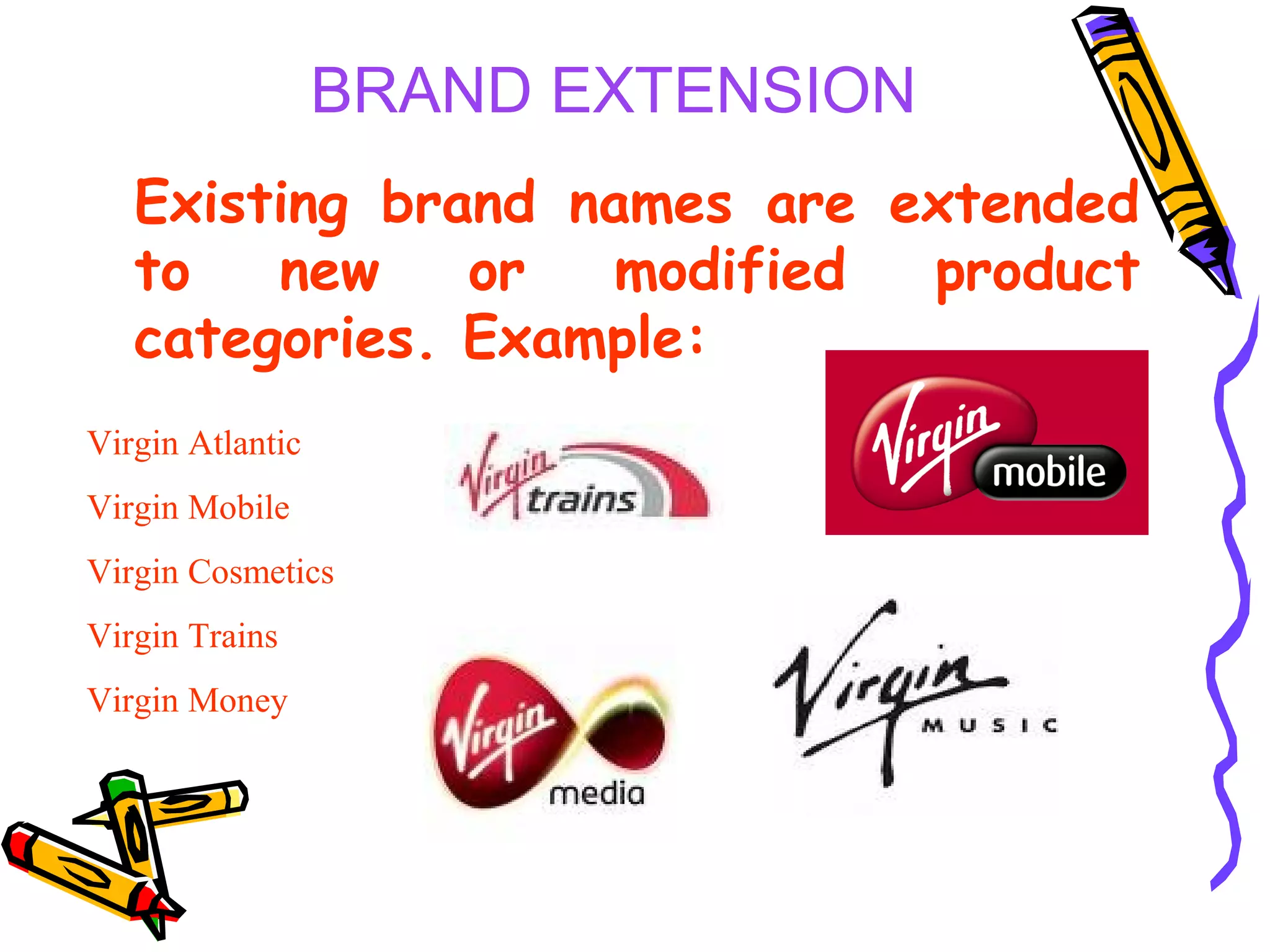 BRAND EXTENSION

Existing brand names are extended to new or modified product categories. Example:

Virgin Atlantic

Virgin Mobile

Virgin Cosmetics

Virgin Trains

Virgin Money

Virgin trains

Virgin mobile

Virgin media

Virgin MUSIC